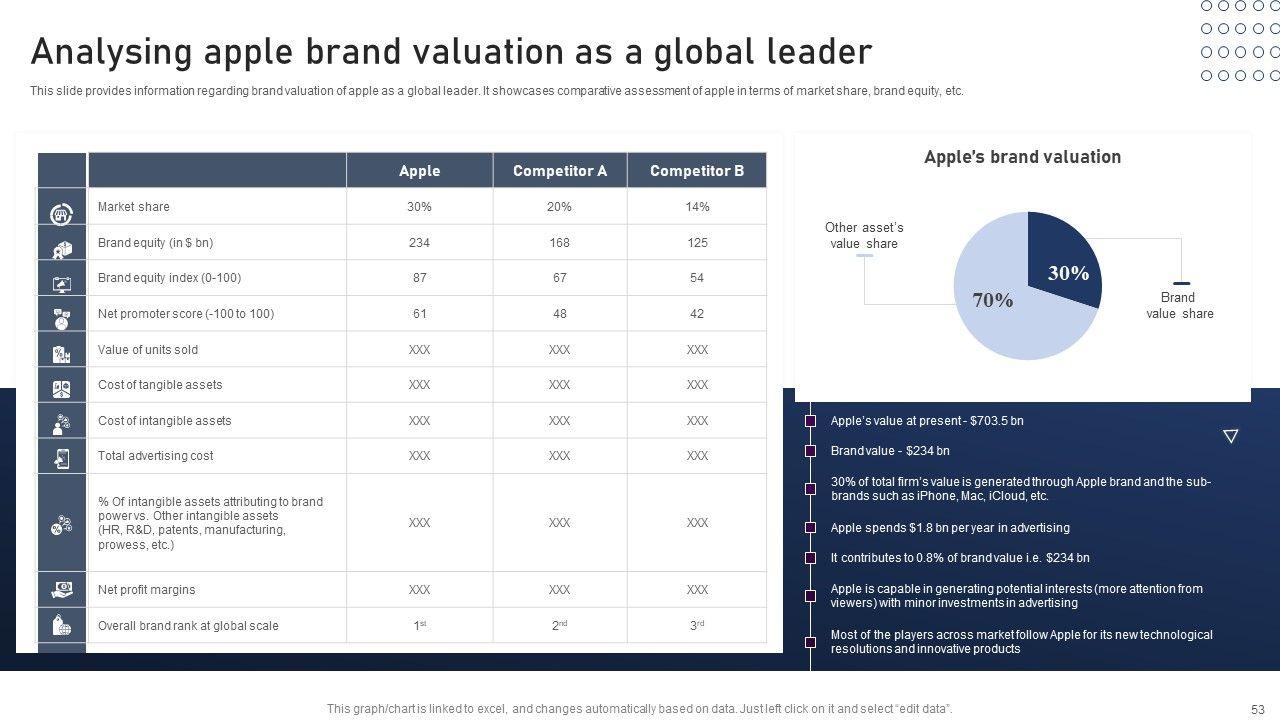 Analysing apple brand valuation as a global leader

This slide provides information regarding brand valuation of apple as a global leader. It showcases comparative assessment of apple in terms of market share, brand equity, etc.

| | Apple | Competitor A | Competitor B |
|---|---|---|---|
| Market share | 30% | 20% | 14% |
| Brand equity (in $ bn) | 234 | 168 | 125 |
| Brand equity index (0-100) | 87 | 67 | 54 |
| Net promoter score (-100 to 100) | 61 | 48 | 42 |
| Value of units sold | XXX | XXX | XXX |
| Cost of tangible assets | XXX | XXX | XXX |
| Cost of intangible assets | XXX | XXX | XXX |
| Total advertising cost | XXX | XXX | XXX |
| % Of intangible assets attributing to brand power vs. Other intangible assets (HR, R&D, patents, manufacturing, prowess, etc.) | XXX | XXX | XXX |
| Net profit margins | XXX | XXX | XXX |
| Overall brand rank at global scale | $1^{st}$ | $2^{nd}$ | $3^{rd}$ |

Apple's brand valuation

Other asset's value share

70%

30%

Brand value share

Apple's value at present - $703.5 bn

Brand value - $234 bn

30% of total firm's value is generated through Apple brand and the sub-brands such as iPhone, Mac, iCloud, etc.

Apple spends $1.8 bn per year in advertising

It contributes to 0.8% of brand value i.e. $234 bn

Apple is capable in generating potential interests (more attention from viewers) with minor investments in advertising

Most of the players across market follow Apple for its new technological resolutions and innovative products

This graph/chart is linked to excel, and changes automatically based on data. Just left click on it and select "edit data".

53